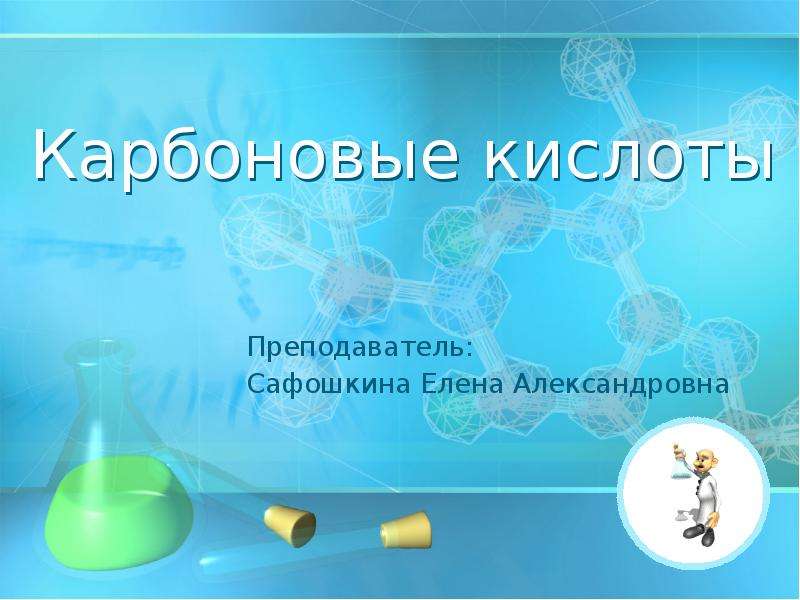 Карбоновые кислоты

Преподаватель:
Сафошкина Елена Александровна